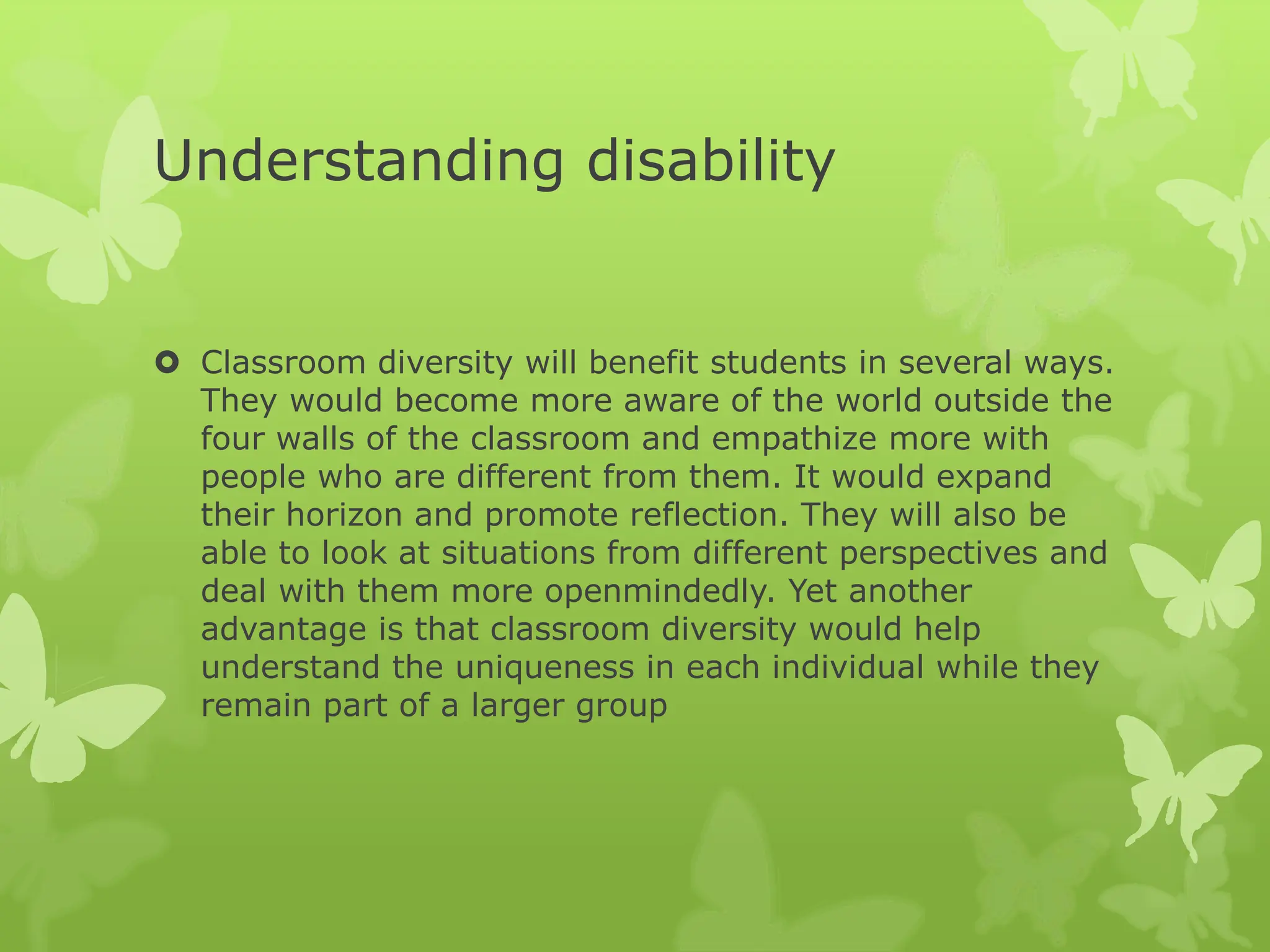 Understanding disability

Classroom diversity will benefit students in several ways. They would become more aware of the world outside the four walls of the classroom and empathize more with people who are different from them. It would expand their horizon and promote reflection. They will also be able to look at situations from different perspectives and deal with them more openmindedly. Yet another advantage is that classroom diversity would help understand the uniqueness in each individual while they remain part of a larger group